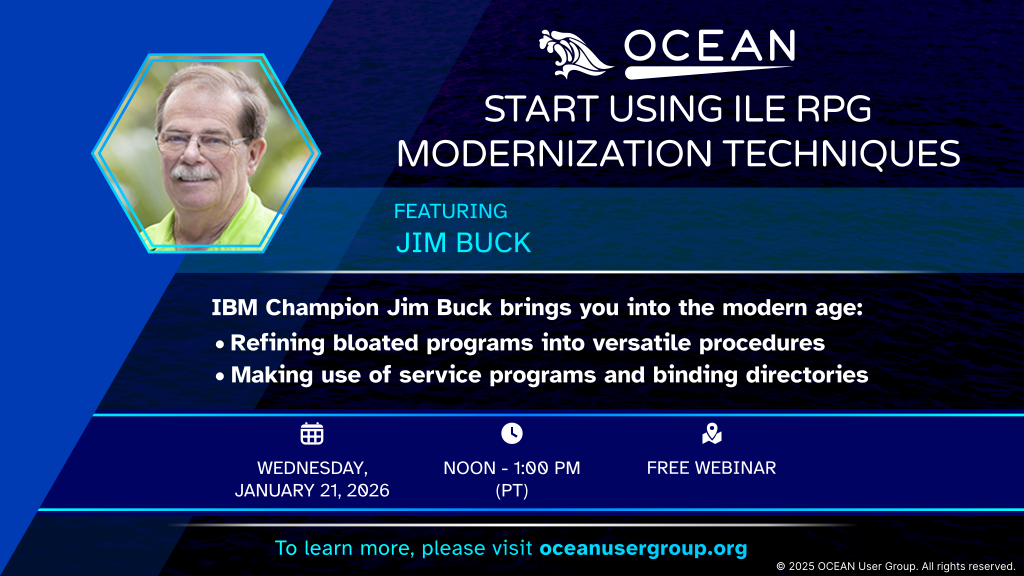 OCEAN

START USING ILE RPG MODERNIZATION TECHNIQUES

FEATURING
JIM BUCK

IBM Champion Jim Buck brings you into the modern age:
• Refining bloated programs into versatile procedures
• Making use of service programs and binding directories

WEDNESDAY, JANUARY 21, 2026

NOON - 1:00 PM (PT)

FREE WEBINAR

To learn more, please visit oceanusergroup.org

© 2025 OCEAN User Group. All rights reserved.